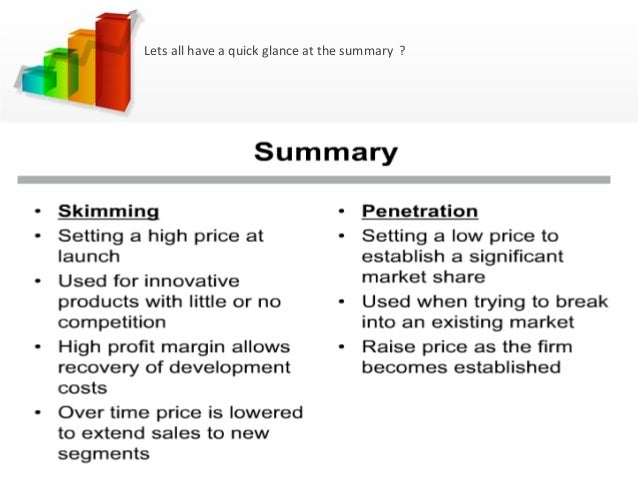 Lets all have a quick glance at the summary ?

Summary

• Skimming
• Setting a high price at launch
• Used for innovative products with little or no competition
• High profit margin allows recovery of development costs
• Over time price is lowered to extend sales to new segments

• Penetration
• Setting a low price to establish a significant market share
• Used when trying to break into an existing market
• Raise price as the firm becomes established